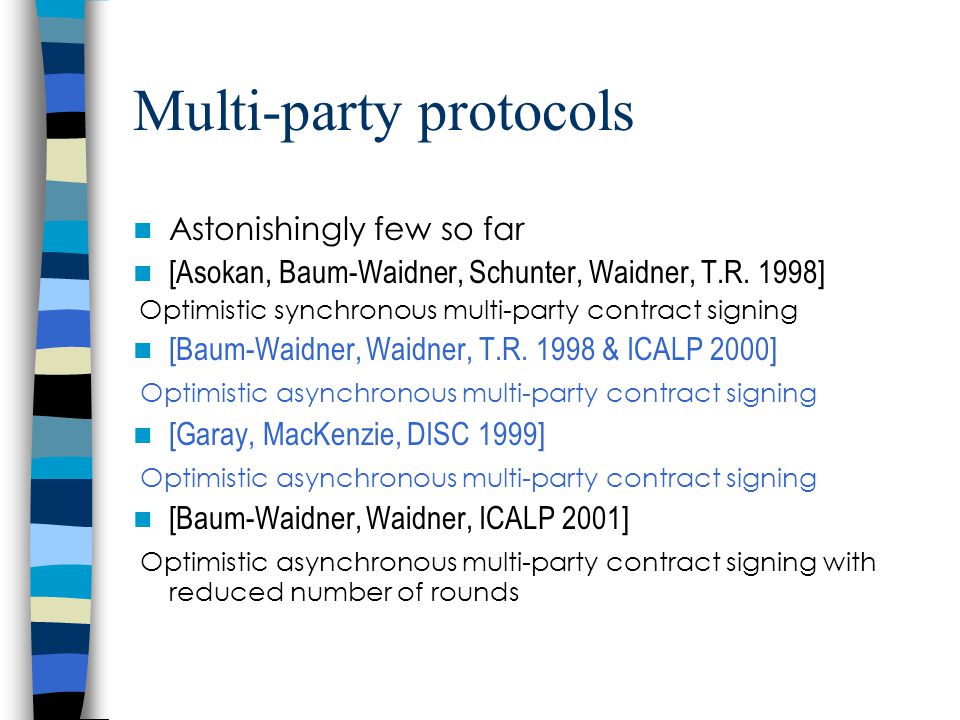 Multi-party protocols

Astonishingly few so far

[Asokan, Baum-Waidner, Schunter, Waidner, T.R. 1998]

Optimistic synchronous multi-party contract signing

[Baum-Waidner, Waidner, T.R. 1998 & ICALP 2000]

Optimistic asynchronous multi-party contract signing

[Garay, MacKenzie, DISC 1999]

Optimistic asynchronous multi-party contract signing

[Baum-Waidner, Waidner, ICALP 2001]

Optimistic asynchronous multi-party contract signing with reduced number of rounds